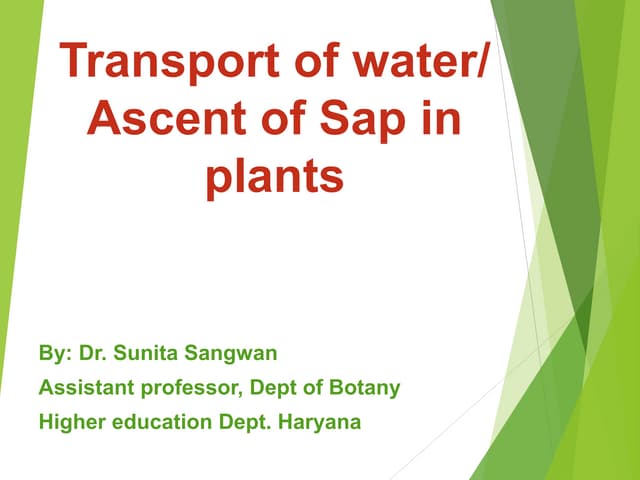 Transport of water/ Ascent of Sap in plants

By: Dr. Sunita Sangwan
Assistant professor, Dept of Botany
Higher education Dept. Haryana